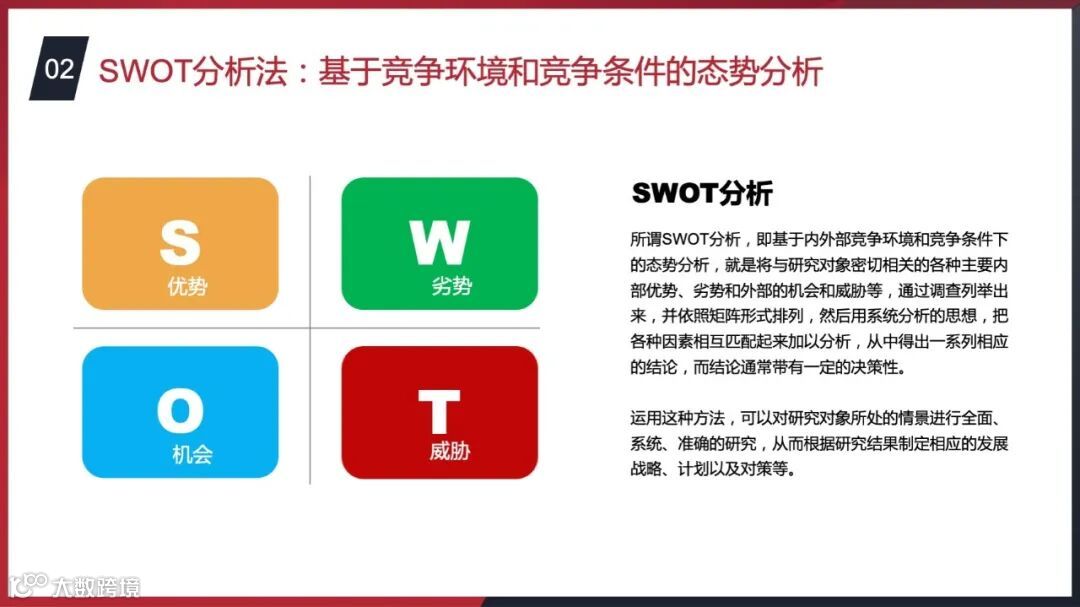 02 SWOT分析法：基于竞争环境和竞争条件的态势分析

S
优势

W
劣势

O
机会

T
威胁

SWOT分析

所谓SWOT分析，即基于内外部竞争环境和竞争条件下的态势分析，就是将与研究对象密切相关的各种主要内部优势、劣势和外部的机会和威胁等，通过调查列举出来，并依照矩阵形式排列，然后用系统分析的思想，把各种因素相互匹配起来加以分析，从中得出一系列相应的结论，而结论通常带有一定的决策性。

运用这种方法，可以对研究对象所处的情景进行全面、系统、准确的研究，从而根据研究结果制定相应的发展战略、计划以及对策等。

大数跨境